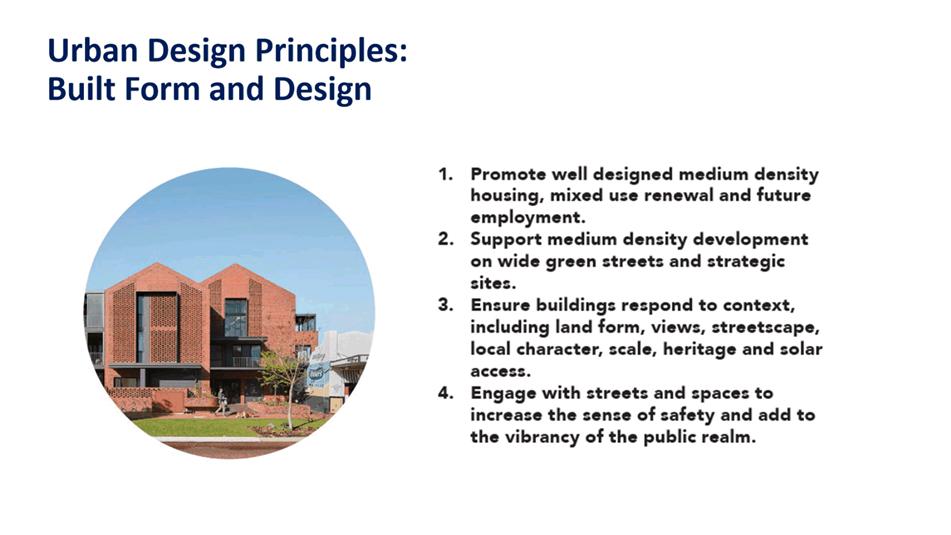 Urban Design Principles:
Built Form and Design

1. Promote well designed medium density housing, mixed use renewal and future employment.
2. Support medium density development on wide green streets and strategic sites.
3. Ensure buildings respond to context, including land form, views, streetscape, local character, scale, heritage and solar access.
4. Engage with streets and spaces to increase the sense of safety and add to the vibrancy of the public realm.